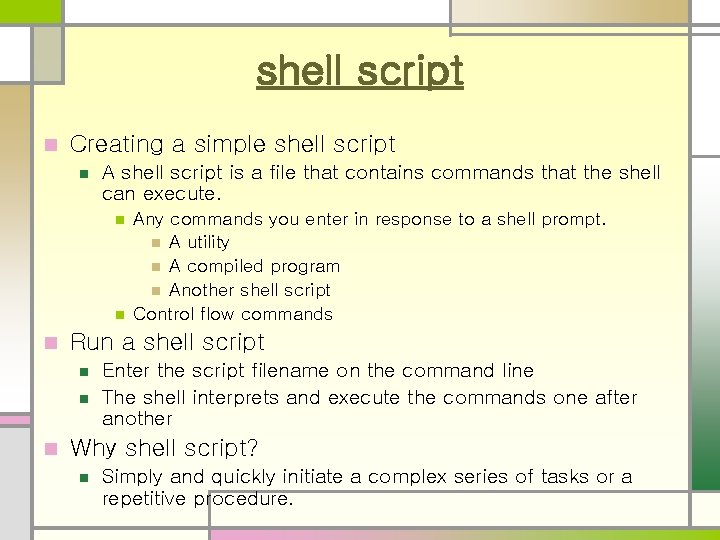 shell script

Creating a simple shell script

A shell script is a file that contains commands that the shell can execute.

Any commands you enter in response to a shell prompt.

A utility

A compiled program

Another shell script

Control flow commands

Run a shell script

Enter the script filename on the command line

The shell interprets and execute the commands one after another

Why shell script?

Simply and quickly initiate a complex series of tasks or a repetitive procedure.